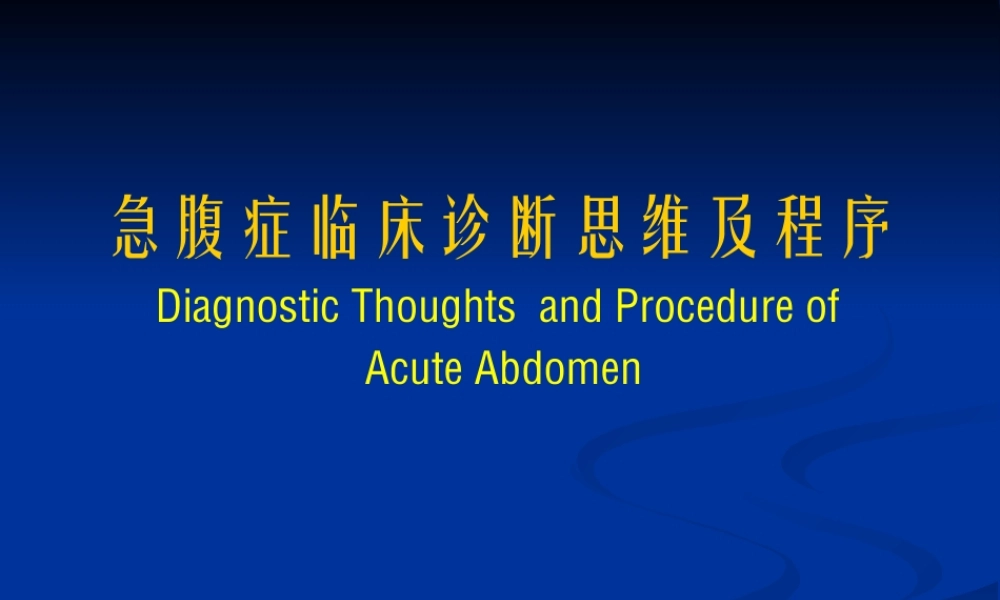 急腹症临床诊断思维及程序

Diagnostic Thoughts and Procedure of Acute Abdomen